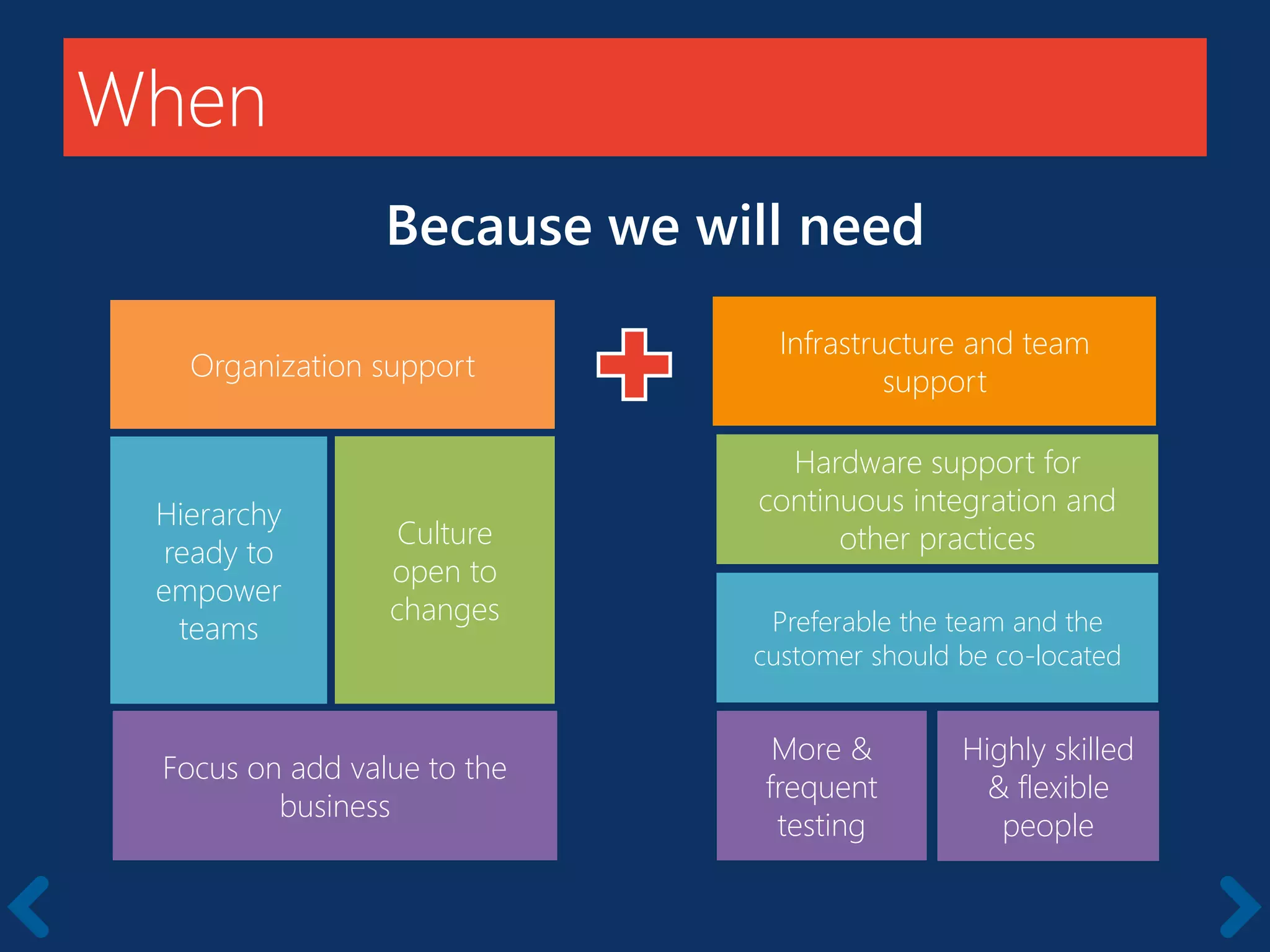 When

Because we will need

Organization support

Hierarchy ready to empower teams

Culture open to changes

Focus on add value to the business

Infrastructure and team support

Hardware support for continuous integration and other practices

Preferable the team and the customer should be co-located

More & frequent testing

Highly skilled & flexible people